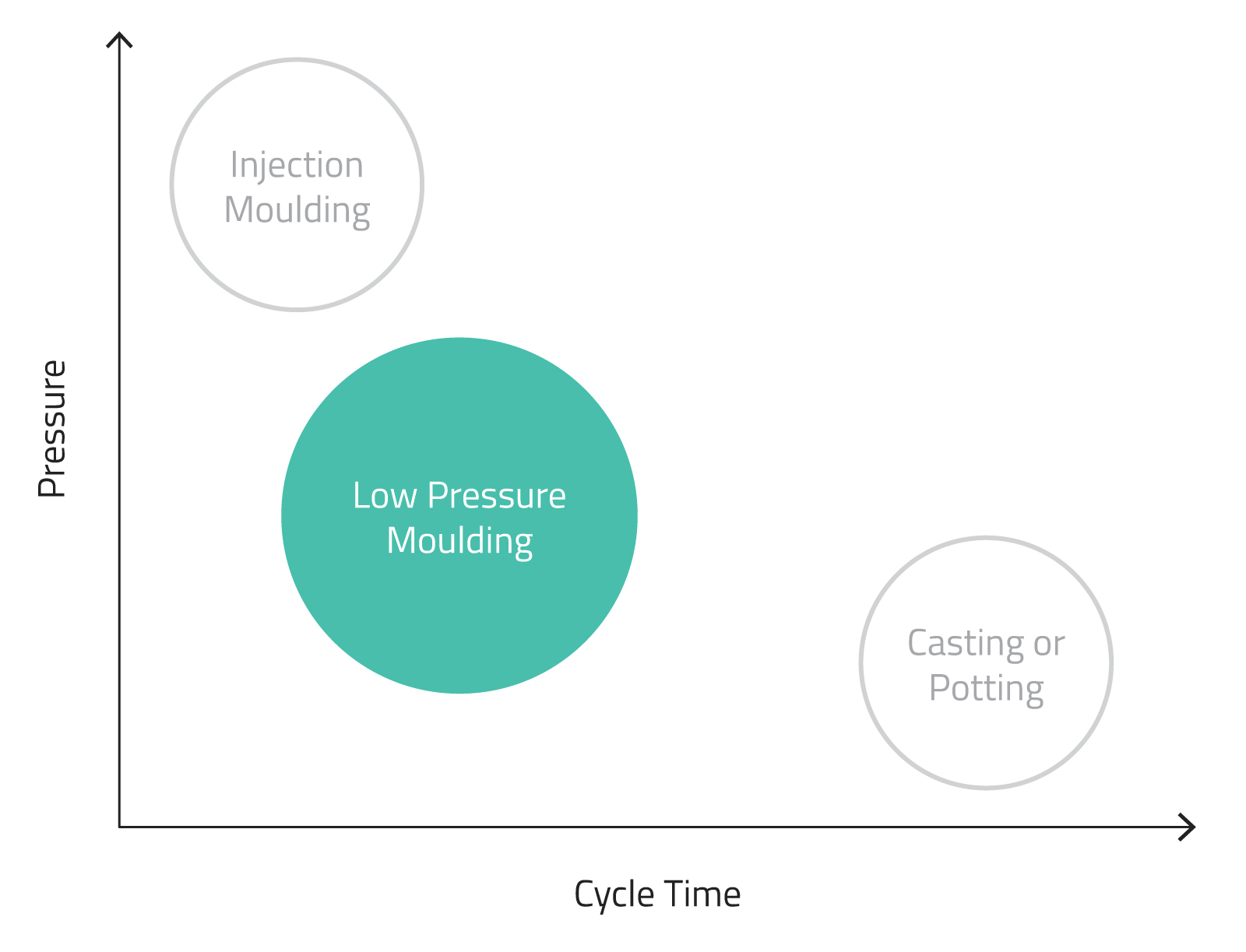 Pressure

Injection Moulding

Low Pressure Moulding

Casting or Potting

Cycle Time